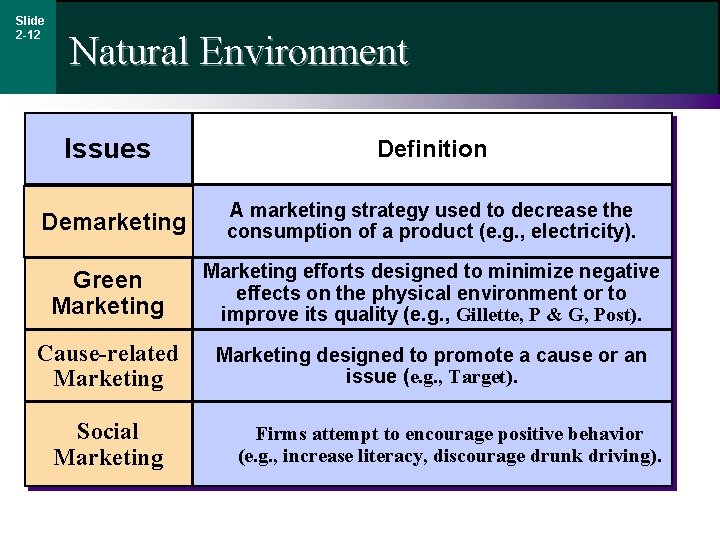 Slide 2-12

Natural Environment

| Issues | Definition |
|---|---|
| Demarketing | A marketing strategy used to decrease the consumption of a product (e.g., electricity). |
| Green Marketing | Marketing efforts designed to minimize negative effects on the physical environment or to improve its quality (e.g., Gillette, P & G, Post). |
| Cause-related Marketing | Marketing designed to promote a cause or an issue (e.g., Target). |
| Social Marketing | Firms attempt to encourage positive behavior (e.g., increase literacy, discourage drunk driving). |